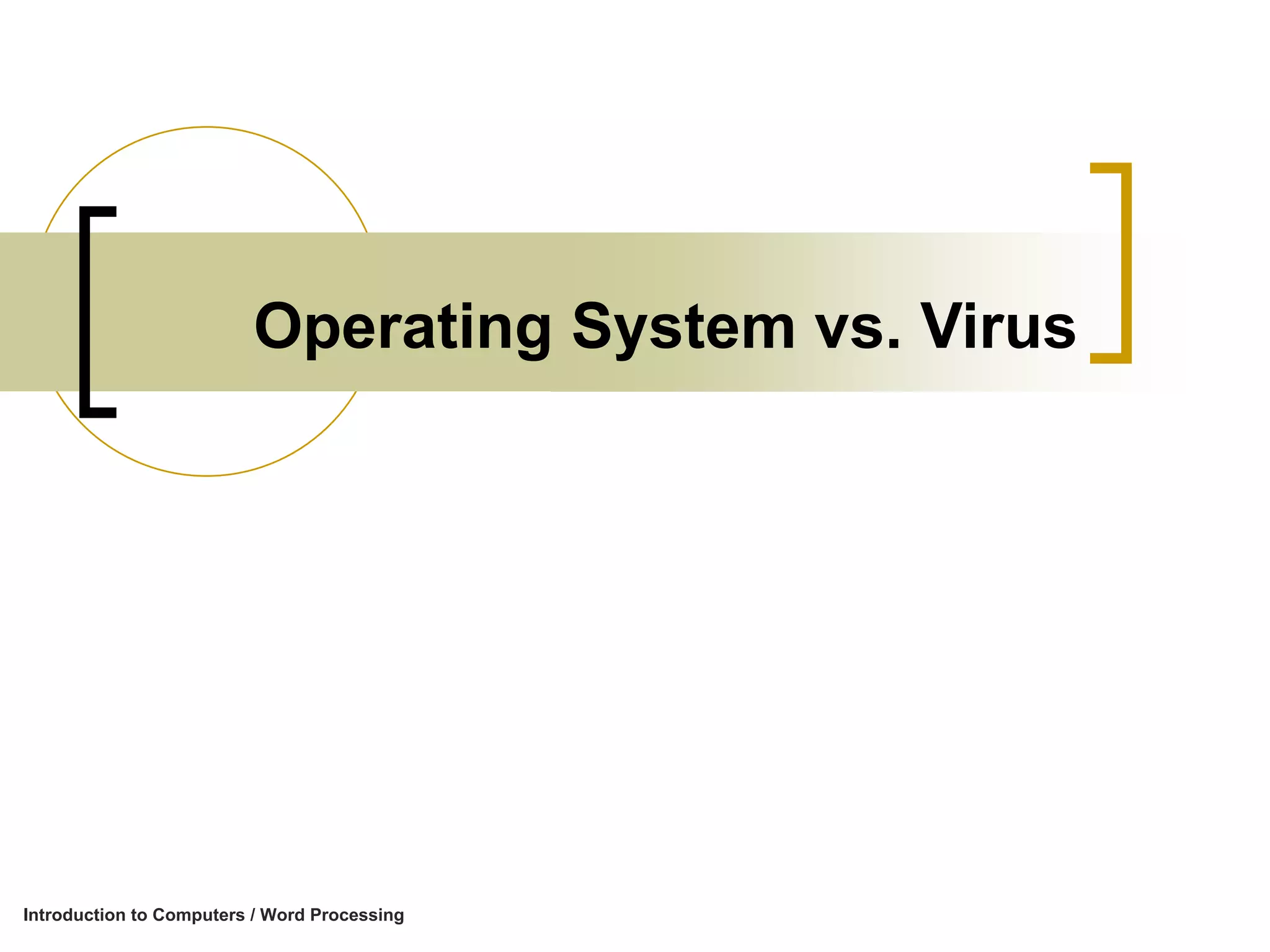 Operating System vs. Virus

Introduction to Computers / Word Processing